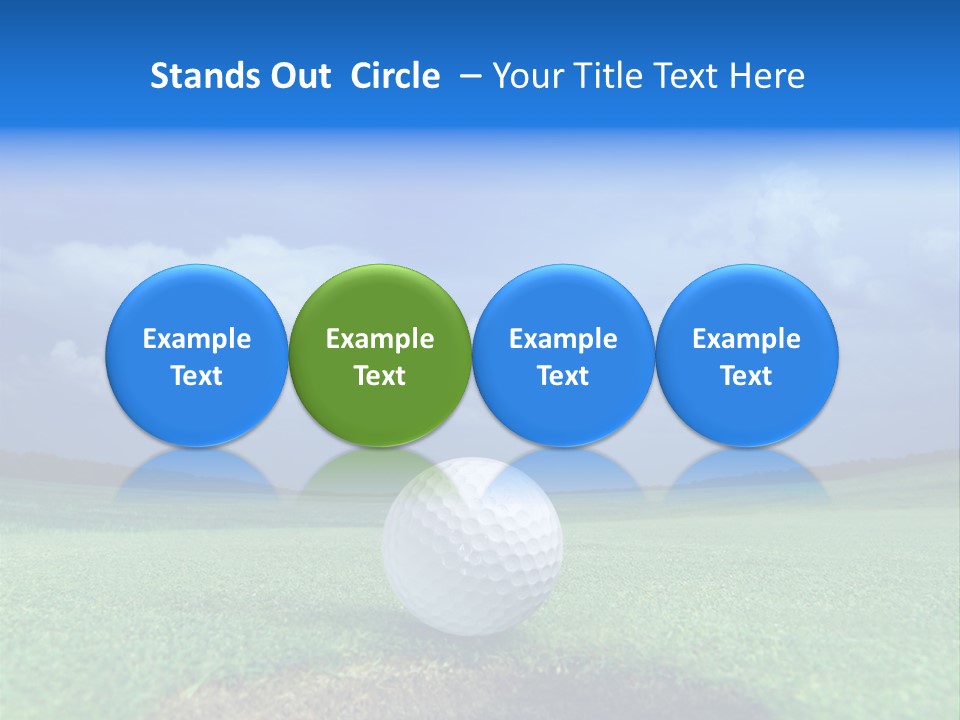 Stands Out Circle – Your Title Text Here

Example Text

Example Text

Example Text

Example Text